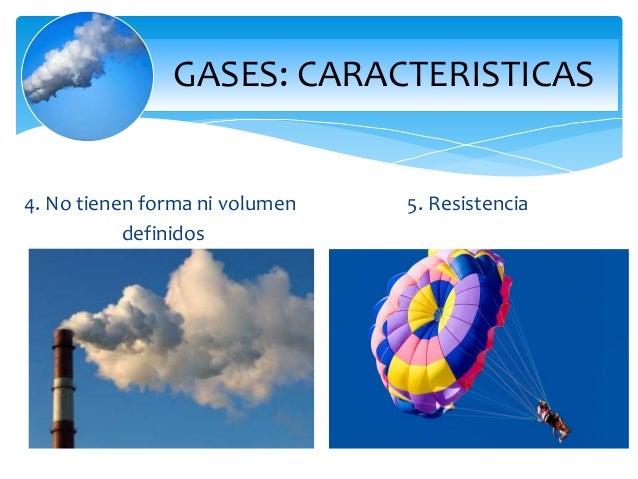 GASES: CARACTERISTICAS

4. No tienen forma ni volumen definidos

5. Resistencia